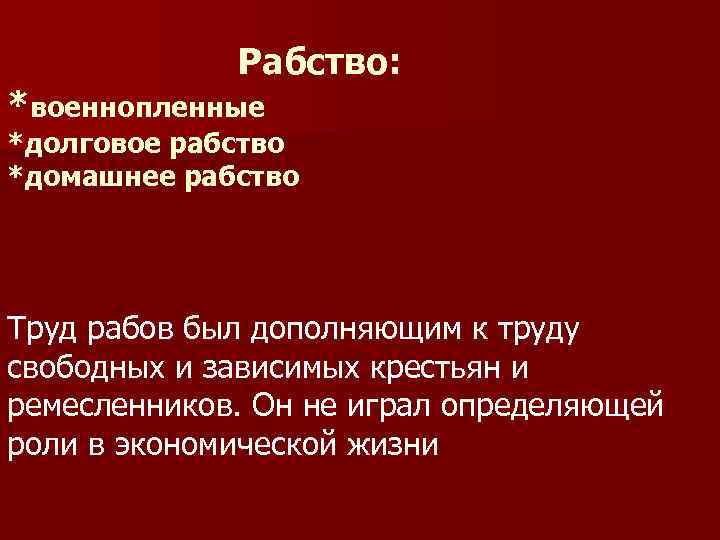 Рабство:
*военнопленные
*долговое рабство
*домашнее рабство

Труд рабов был дополняющим к труду свободных и зависимых крестьян и ремесленников. Он не играл определяющей роли в экономической жизни